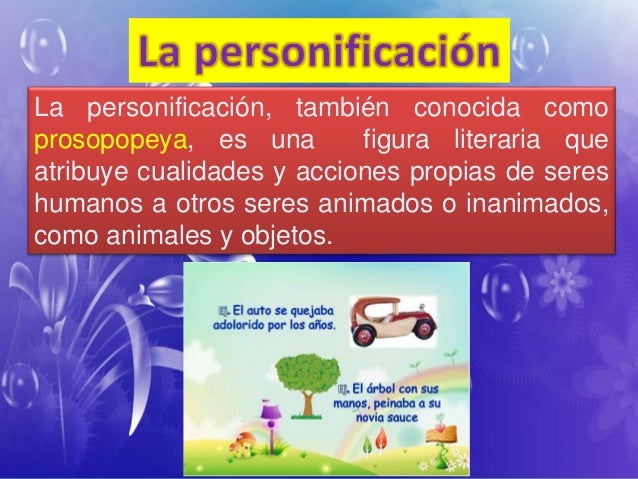 La personificación

La personificación, también conocida como prosopopeya, es una figura literaria que atribuye cualidades y acciones propias de seres humanos a otros seres animados o inanimados, como animales y objetos.

Ej. El auto se quejaba adolorido por los años.

Ej. El árbol con sus manos, peinaba a su novia sauce